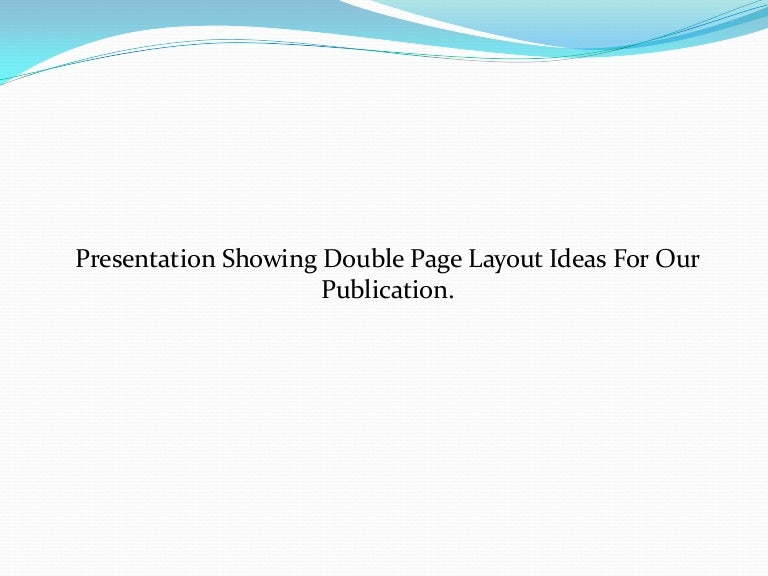 Presentation Showing Double Page Layout Ideas For Our Publication.